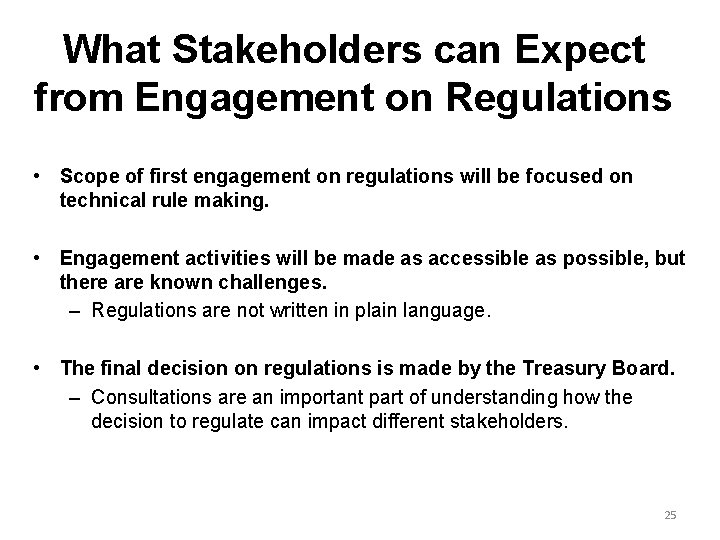 What Stakeholders can Expect from Engagement on Regulations

• Scope of first engagement on regulations will be focused on technical rule making.

• Engagement activities will be made as accessible as possible, but there are known challenges.
  – Regulations are not written in plain language.

• The final decision on regulations is made by the Treasury Board.
  – Consultations are an important part of understanding how the decision to regulate can impact different stakeholders.

25